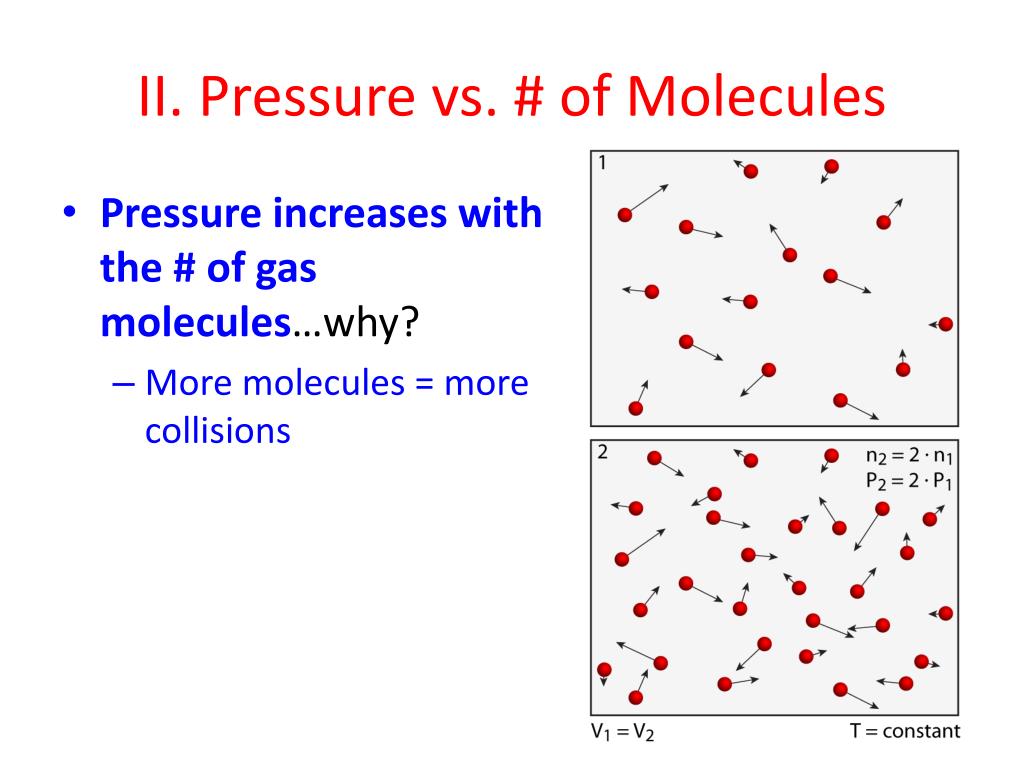 II. Pressure vs. # of Molecules

• Pressure increases with the # of gas molecules…why?

– More molecules = more collisions

1

2

$n_2 = 2 \cdot n_1$
$P_2 = 2 \cdot P_1$

$V_1 = V_2$

T = constant